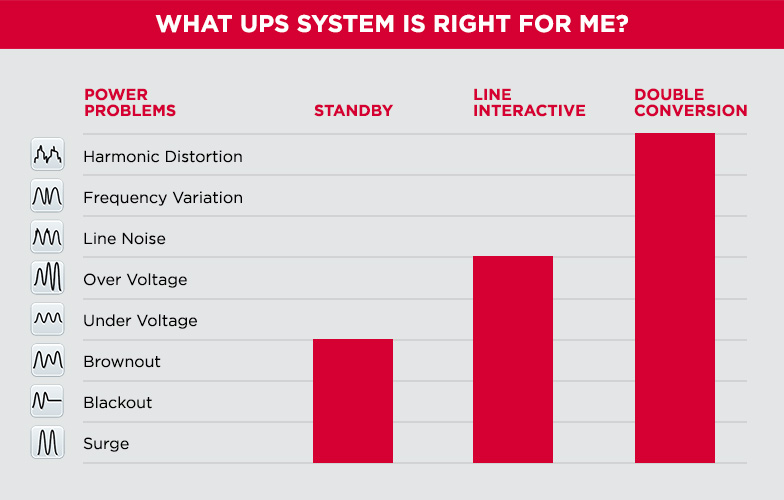 WHAT UPS SYSTEM IS RIGHT FOR ME?

POWER PROBLEMS

STANDBY

LINE INTERACTIVE

DOUBLE CONVERSION

Harmonic Distortion
Frequency Variation
Line Noise
Over Voltage
Under Voltage
Brownout
Blackout
Surge